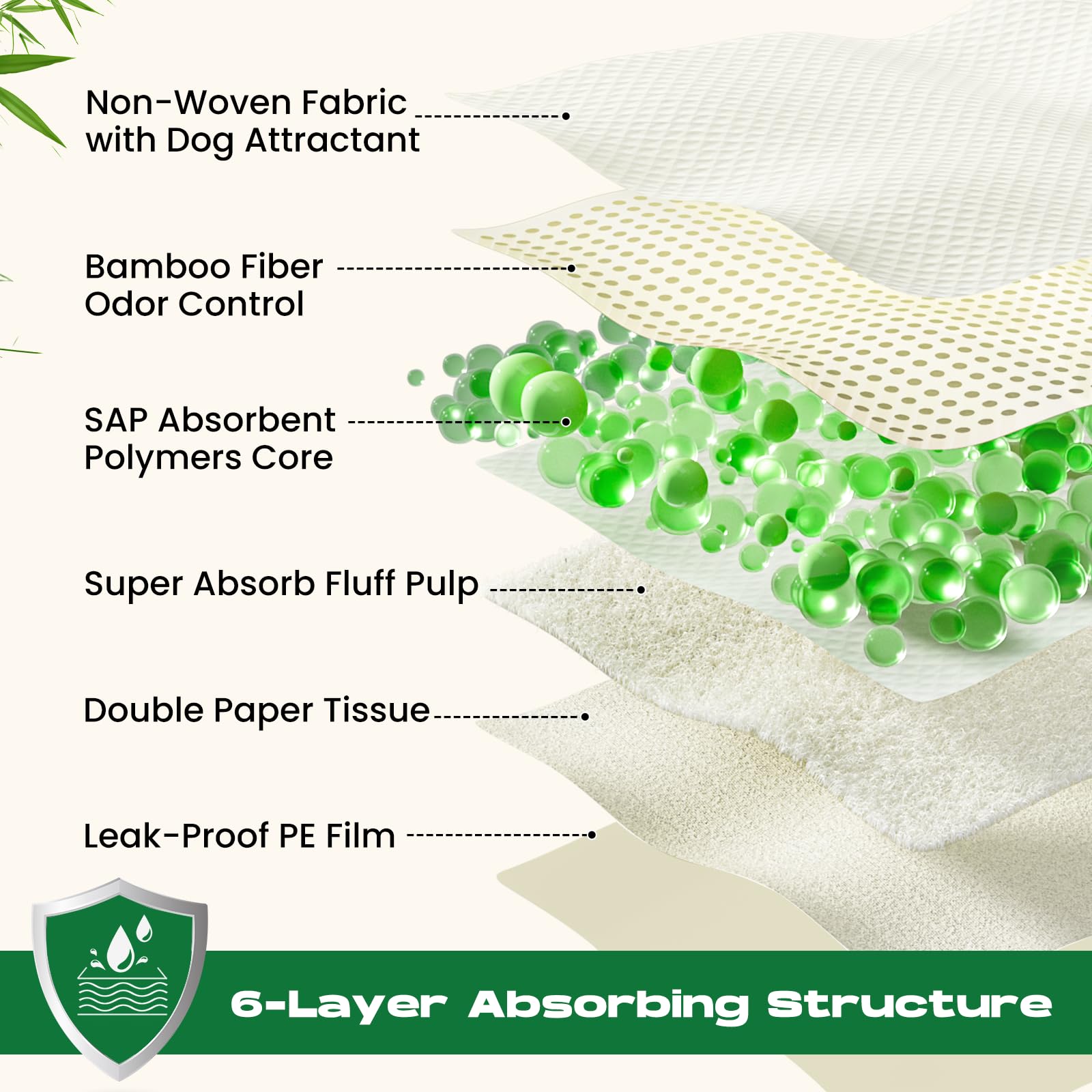 Non-Woven Fabric with Dog Attractant

Bamboo Fiber Odor Control

SAP Absorbent Polymers Core

Super Absorb Fluff Pulp

Double Paper Tissue

Leak-Proof PE Film

6-Layer Absorbing Structure